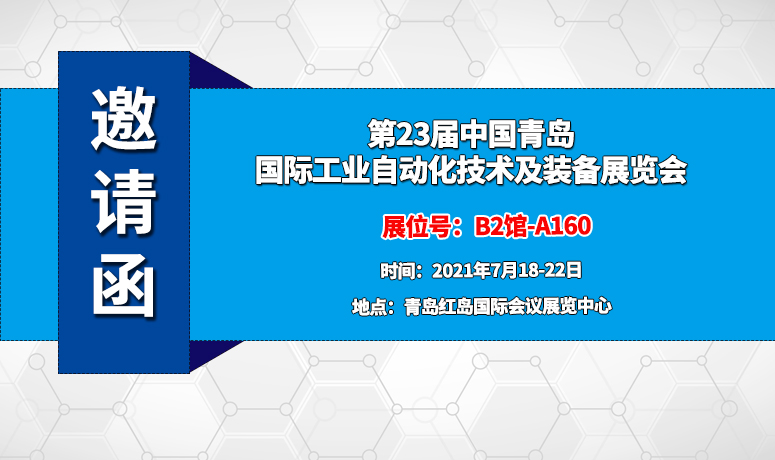 邀请函

第23届中国青岛
国际工业自动化技术及装备展览会

展位号：B2馆-A160

时间：2021年7月18-22日

地点：青岛红岛国际会议展览中心